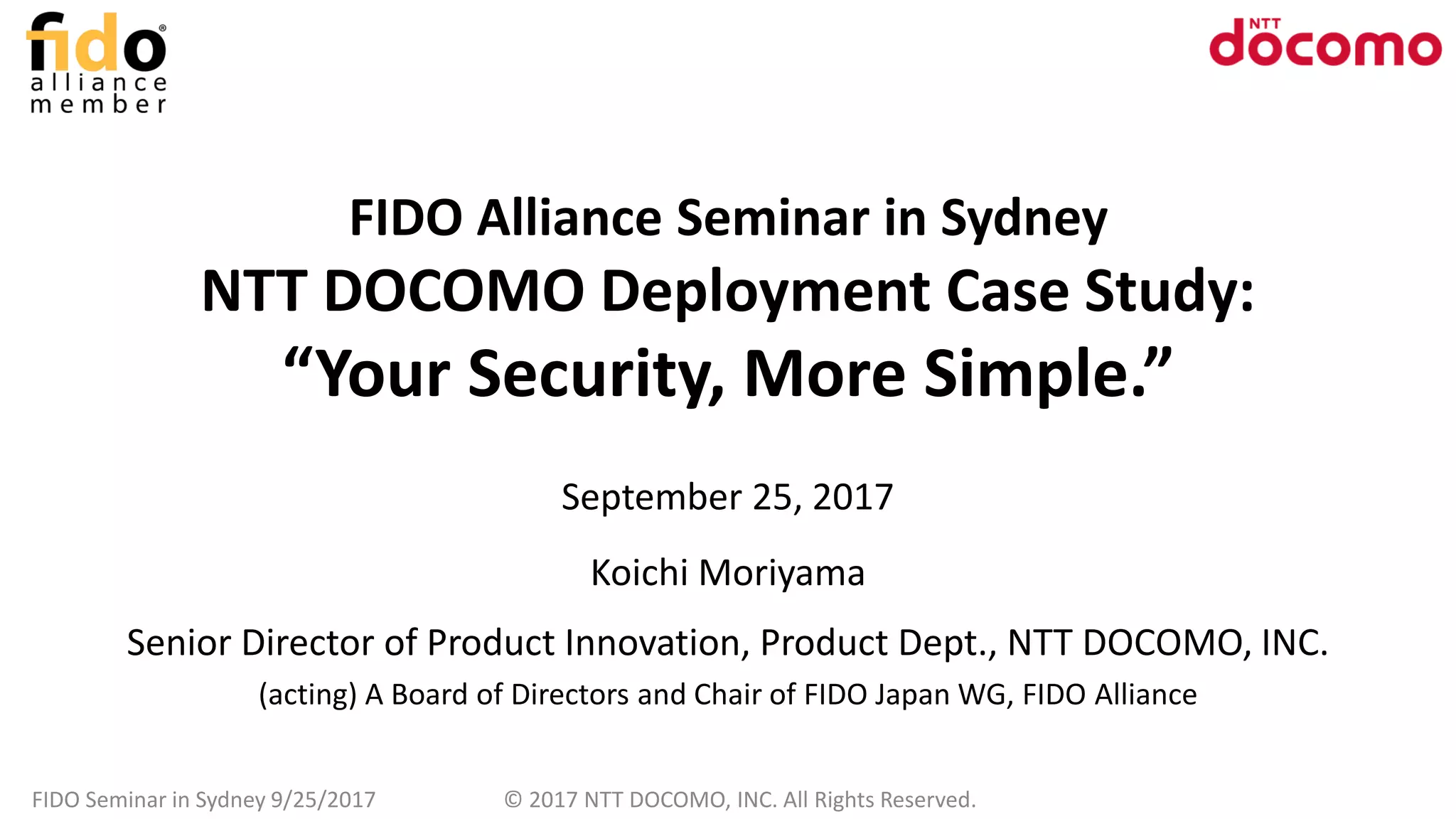 fido®
alliance
member

NTT
docomo

FIDO Alliance Seminar in Sydney
NTT DOCOMO Deployment Case Study:
“Your Security, More Simple.”

September 25, 2017

Koichi Moriyama

Senior Director of Product Innovation, Product Dept., NTT DOCOMO, INC.
(acting) A Board of Directors and Chair of FIDO Japan WG, FIDO Alliance

FIDO Seminar in Sydney 9/25/2017

© 2017 NTT DOCOMO, INC. All Rights Reserved.